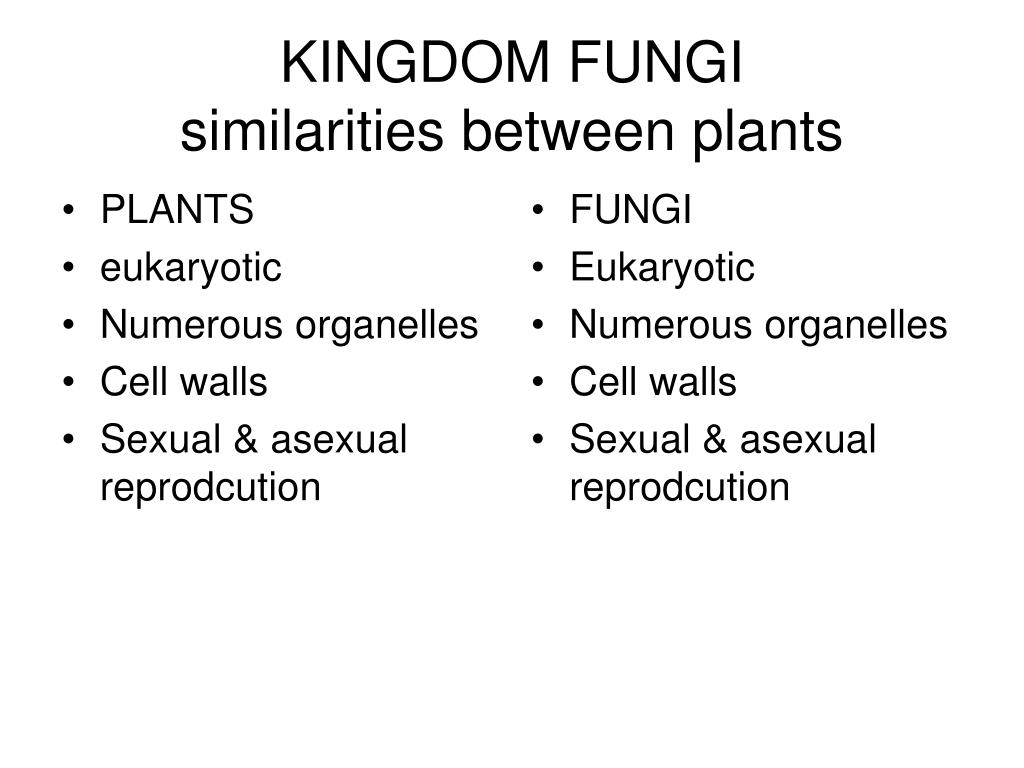 KINGDOM FUNGI
similarities between plants

• PLANTS
• eukaryotic
• Numerous organelles
• Cell walls
• Sexual & asexual reprodcution

• FUNGI
• Eukaryotic
• Numerous organelles
• Cell walls
• Sexual & asexual reprodcution